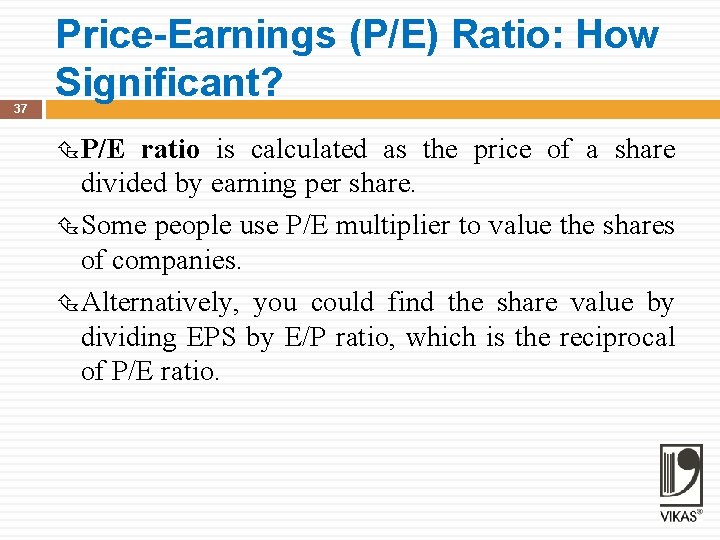 Price-Earnings (P/E) Ratio: How Significant?

37

P/E ratio is calculated as the price of a share divided by earning per share.

Some people use P/E multiplier to value the shares of companies.

Alternatively, you could find the share value by dividing EPS by E/P ratio, which is the reciprocal of P/E ratio.

VIKAS®